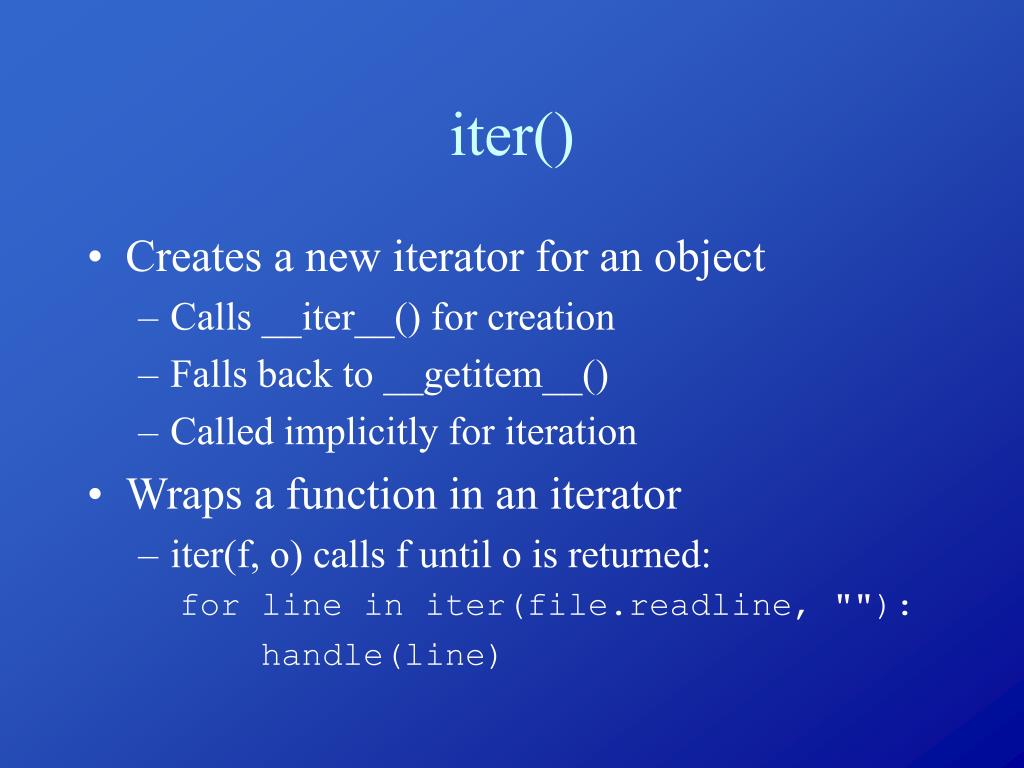 iter()

• Creates a new iterator for an object
– Calls __iter__() for creation
– Falls back to __getitem__()
– Called implicitly for iteration

• Wraps a function in an iterator
– iter(f, o) calls f until o is returned:
for line in iter(file.readline, ""):
    handle(line)